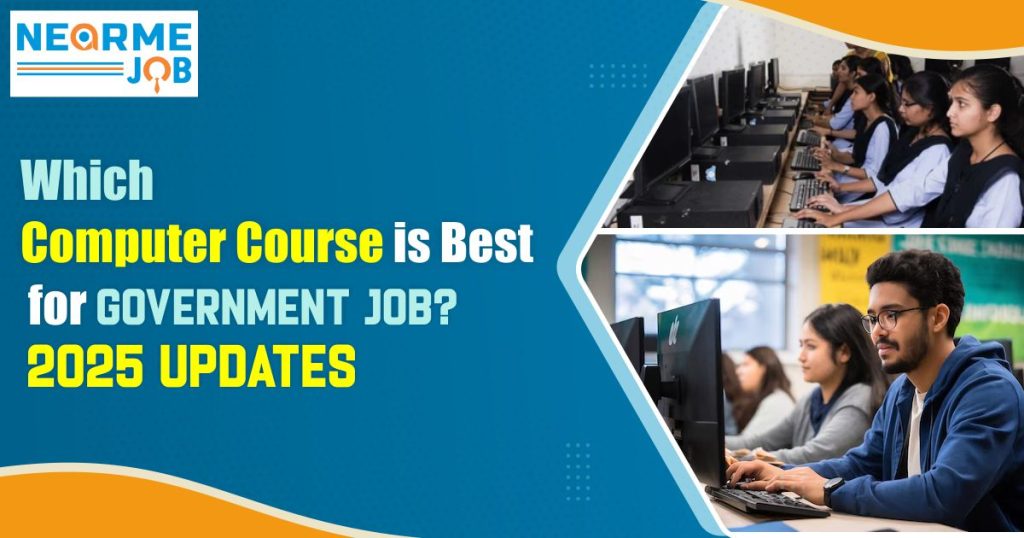 NEARME JOB

Which Computer Course is Best for GOVERNMENT JOB? 2025 UPDATES